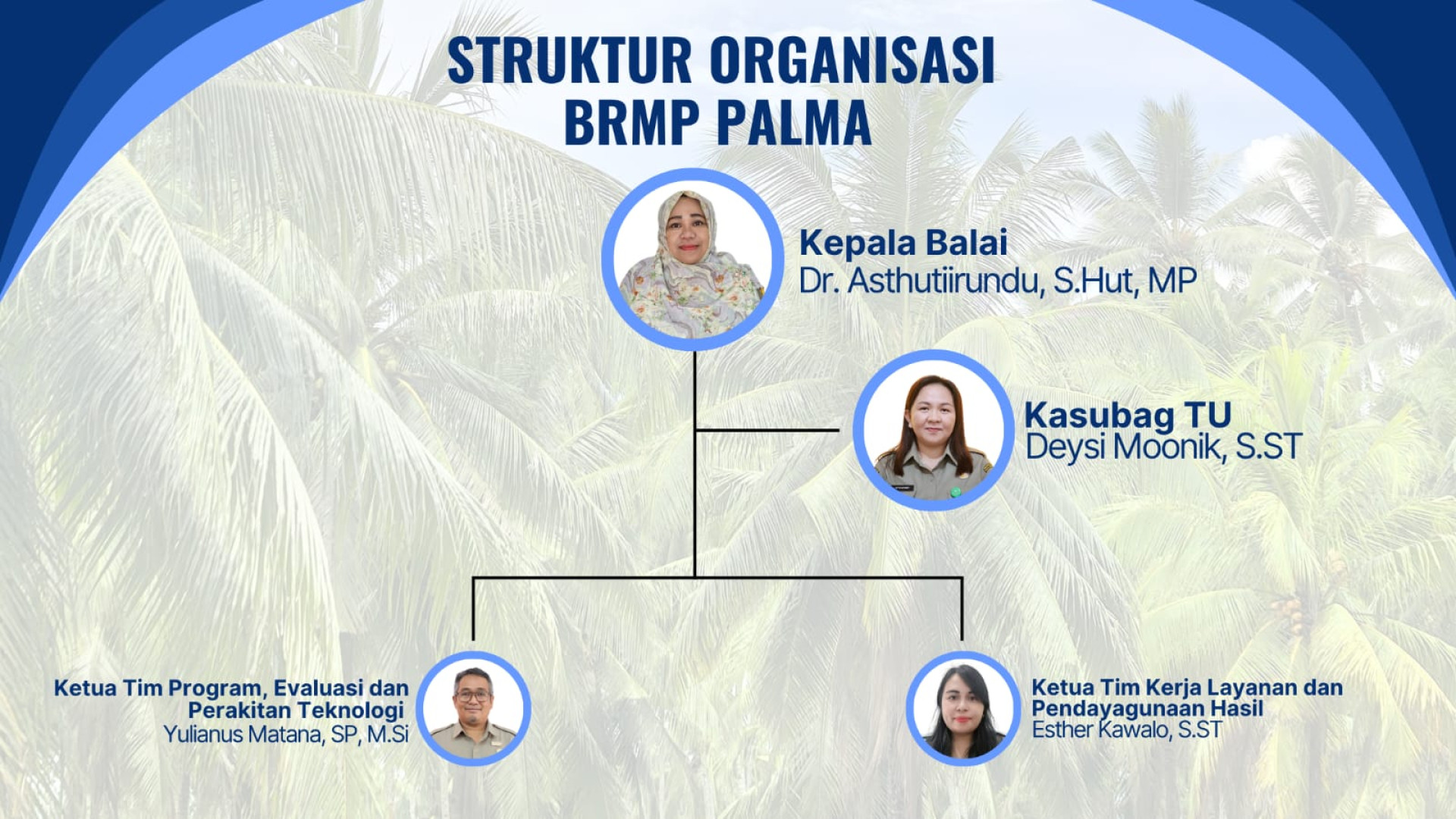 STRUKTUR ORGANISASI BRMP PALMA

Kepala Balai
Dr. Asthutiirundu, S.Hut, MP

Kasubag TU
Deysi Moonik, S.ST

Ketua Tim Program, Evaluasi dan Perakitan Teknologi
Yulianus Matana, SP, M.Si

Ketua Tim Kerja Layanan dan Pendayagunaan Hasil
Esther Kawalo, S.ST